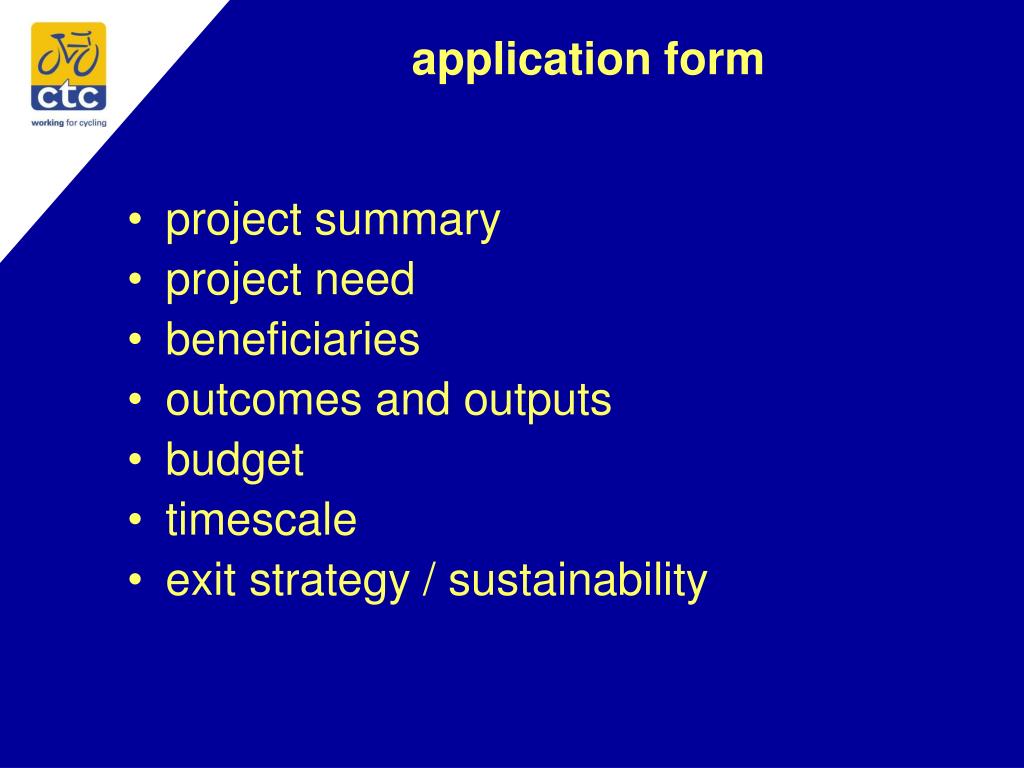 ctc
working for cycling

application form

• project summary
• project need
• beneficiaries
• outcomes and outputs
• budget
• timescale
• exit strategy / sustainability